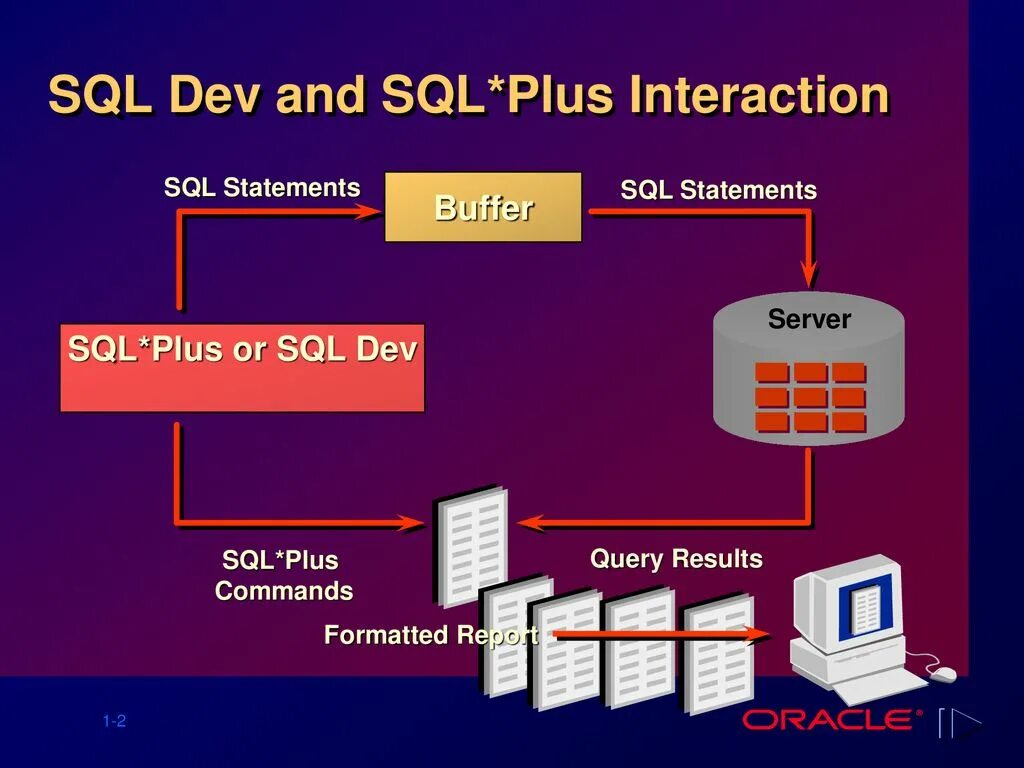 SQL Dev and SQL*Plus Interaction

SQL Statements

Buffer

SQL Statements

Server

SQL*Plus or SQL Dev

SQL*Plus Commands

Query Results

Formatted Report

1-2

ORACLE®